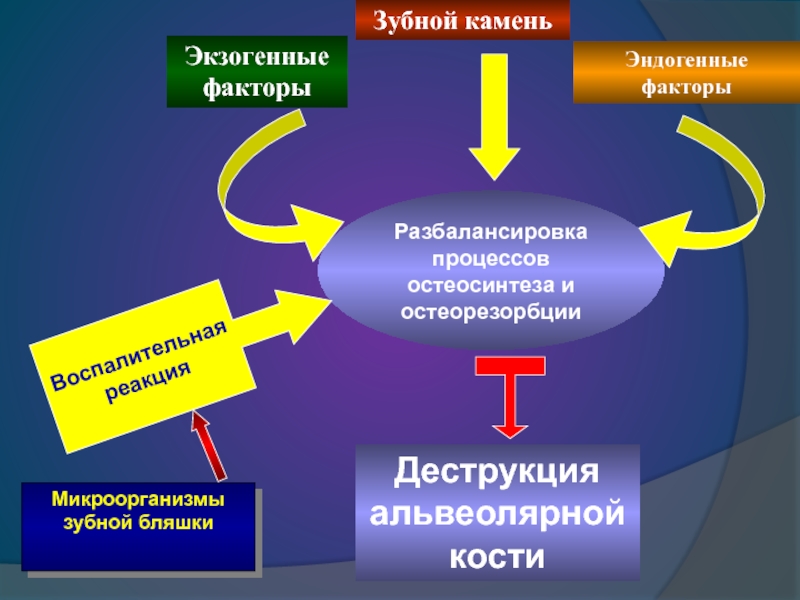 Зубной камень

Экзогенные факторы

Эндогенные факторы

Разбалансировка процессов остеосинтеза и остеорезорбции

Воспалительная реакция

Микроорганизмы зубной бляшки

Деструкция альвеолярной кости